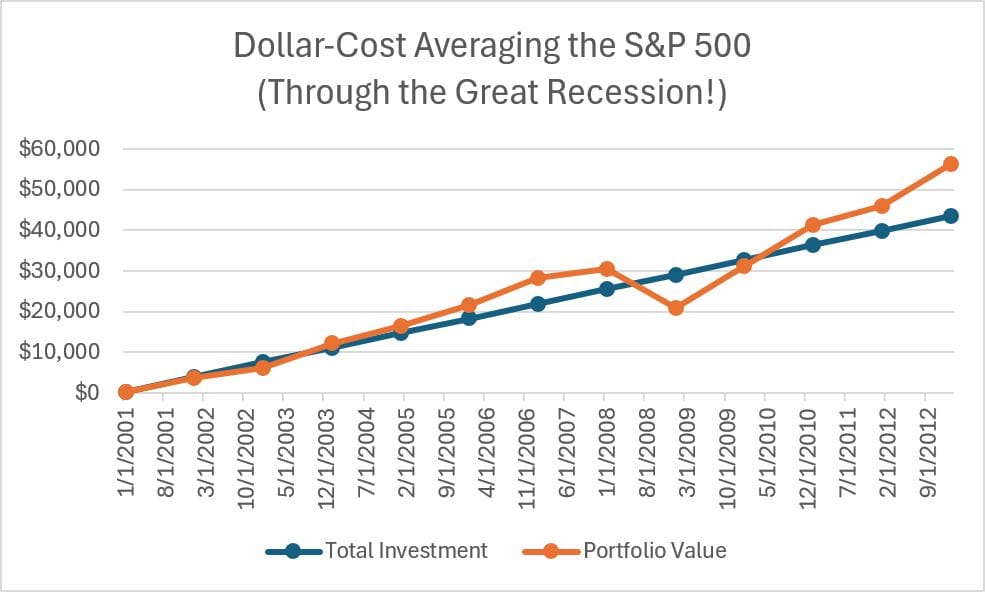 Dollar-Cost Averaging the S&P 500
(Through the Great Recession!)

$60,000
$50,000
$40,000
$30,000
$20,000
$10,000
$0

1/1/2001
8/1/2001
3/1/2002
10/1/2002
5/1/2003
12/1/2003
7/1/2004
2/1/2005
9/1/2005
4/1/2006
11/1/2006
6/1/2007
1/1/2008
8/1/2008
3/1/2009
10/1/2009
5/1/2010
12/1/2010
7/1/2011
2/1/2012
9/1/2012

Total Investment
Portfolio Value